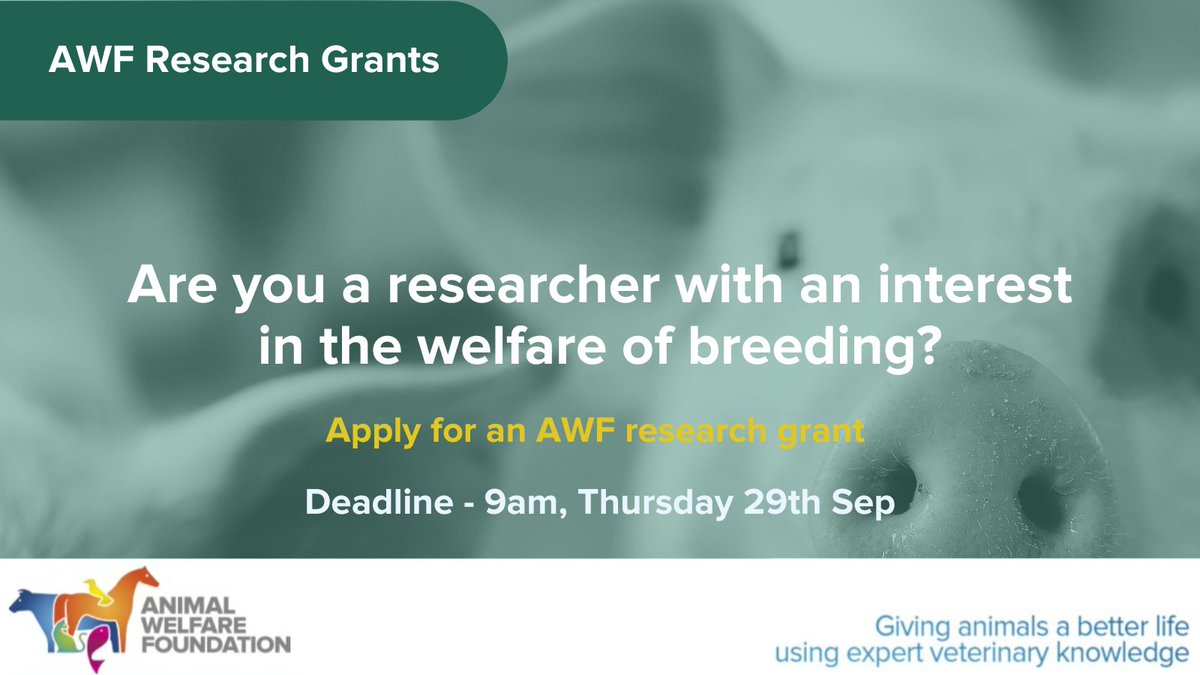 AWF Research Grants

Are you a researcher with an interest in the welfare of breeding?

Apply for an AWF research grant

Deadline - 9am, Thursday 29th Sep

ANIMAL WELFARE FOUNDATION

Giving animals a better life using expert veterinary knowledge